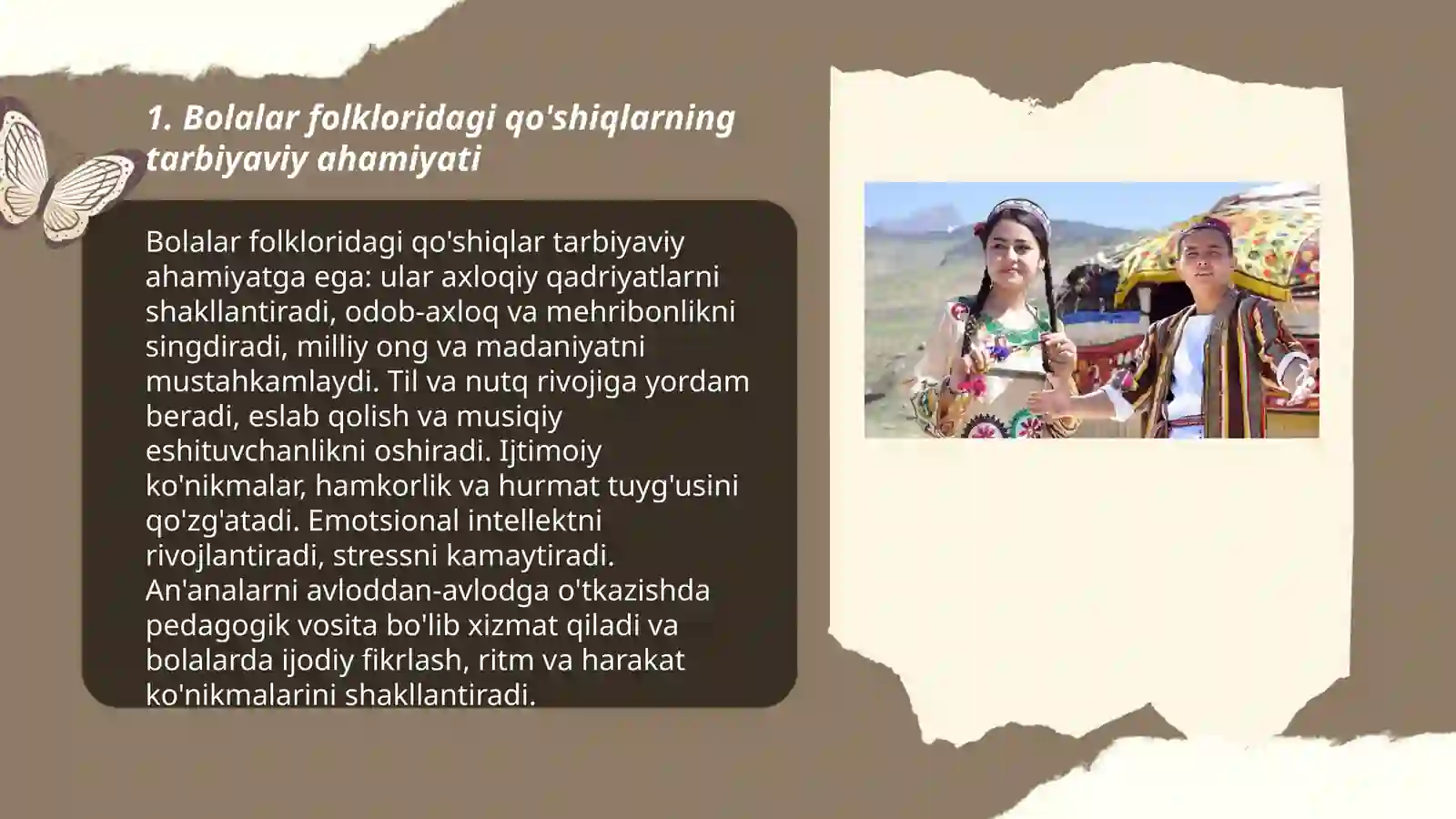 1. Bolalar folkloridagi qo'shiqlarning tarbiyaviy ahamiyati

Bolalar folkloridagi qo'shiqlar tarbiyaviy ahamiyatga ega: ular axloqiy qadriyatlarni shakllantiradi, odob-axloq va mehribonlikni singdiradi, milliy ong va madaniyatni mustahkamlaydi. Til va nutq rivojiga yordam beradi, eslab qolish va musiqiy eshituvchanlikni oshiradi. Ijtimoiy ko'nikmalar, hamkorlik va hurmat tuyg'usini qo'zg'atadi. Emotsional intellektni rivojlantiradi, stressni kamaytiradi. An'analarni avloddan-avlodga o'tkazishda pedagogik vosita bo'lib xizmat qiladi va bolalarda ijodiy fikrlash, ritm va harakat ko'nikmalarini shakllantiradi.